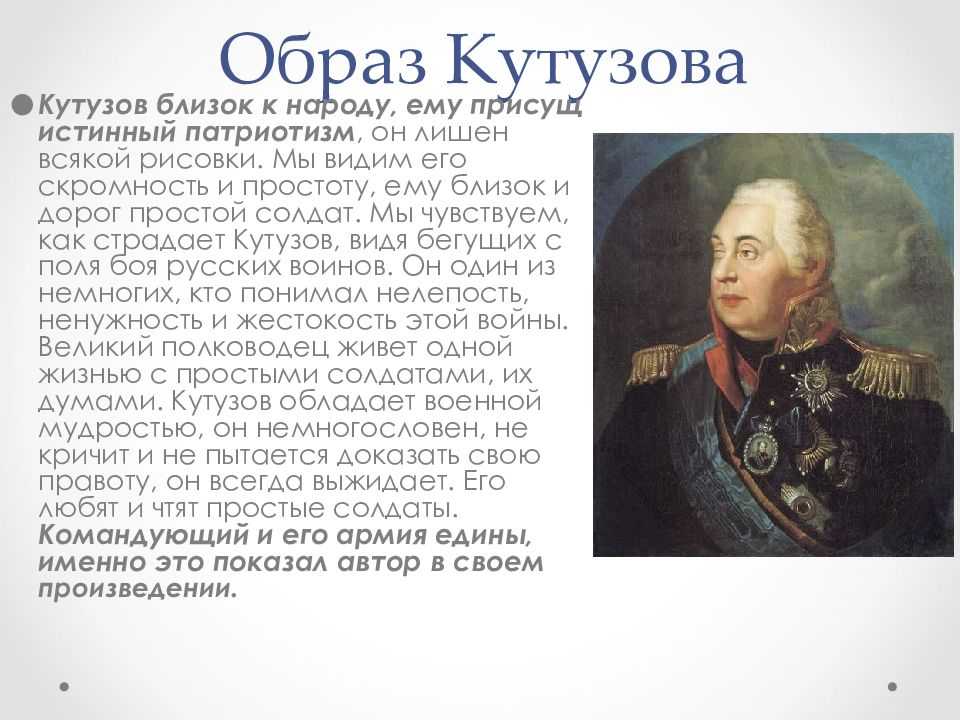 Образ Кутузова

Кутузов близок к народу, ему присущ истинный патриотизм, он лишен всякой рисовки. Мы видим его скромность и простоту, ему близок и дорог простой солдат. Мы чувствуем, как страдает Кутузов, видя бегущих с поля боя русских воинов. Он один из немногих, кто понимал нелепость, ненужность и жестокость этой войны. Великий полководец живет одной жизнью с простыми солдатами, их думами. Кутузов обладает военной мудростью, он немногословен, не кричит и не пытается доказать свою правоту, он всегда выжидает. Его любят и чтят простые солдаты. Командующий и его армия едины, именно это показал автор в своем произведении.